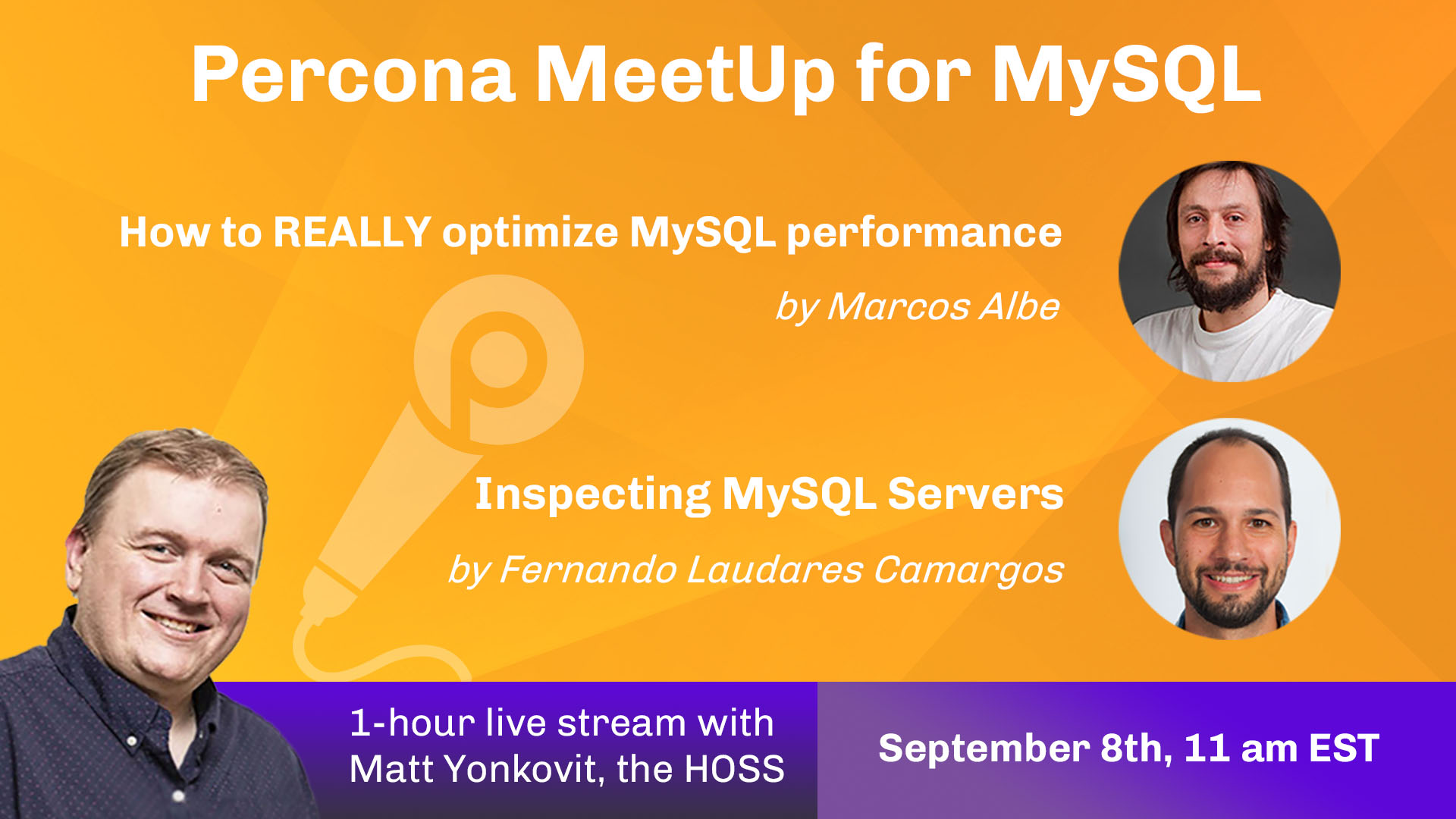 Percona MeetUp for MySQL

How to REALLY optimize MySQL performance

by Marcos Albe

Inspecting MySQL Servers

by Fernando Laudares Camargos

1-hour live stream with Matt Yonkovit, the HOSS

September 8th, 11 am EST